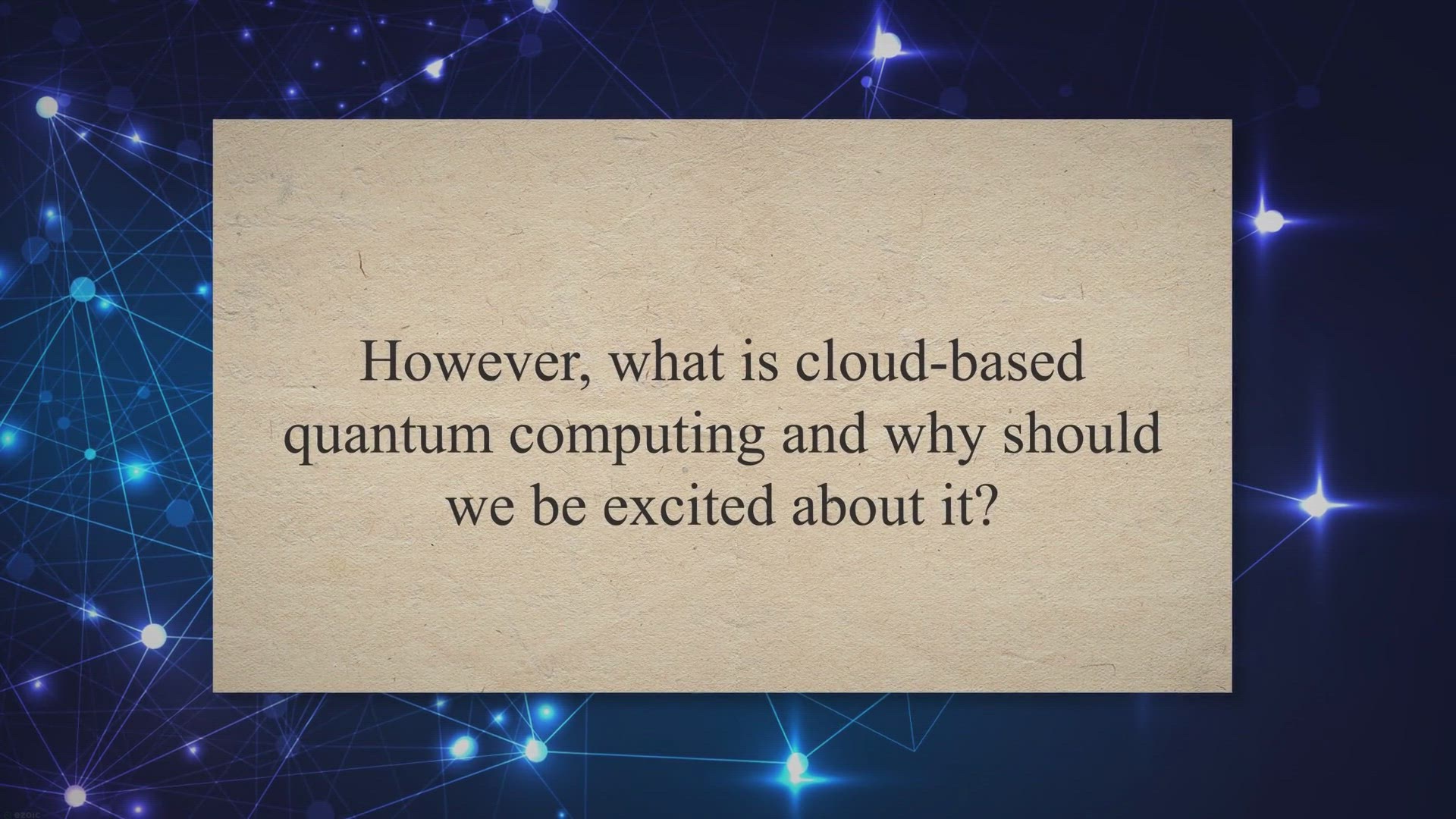 However, what is cloud-based quantum computing and why should we be excited about it?

ezoic